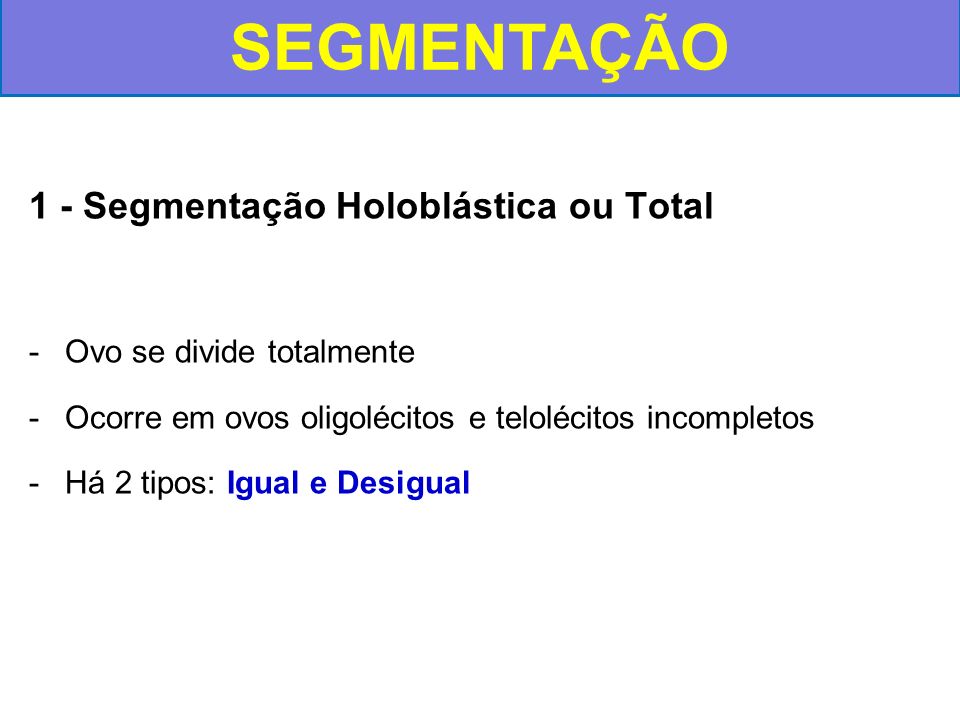 SEGMENTAÇÃO

1 - Segmentação Holoblástica ou Total

- Ovo se divide totalmente
- Ocorre em ovos oligolécitos e telolécitos incompletos
- Há 2 tipos: Igual e Desigual